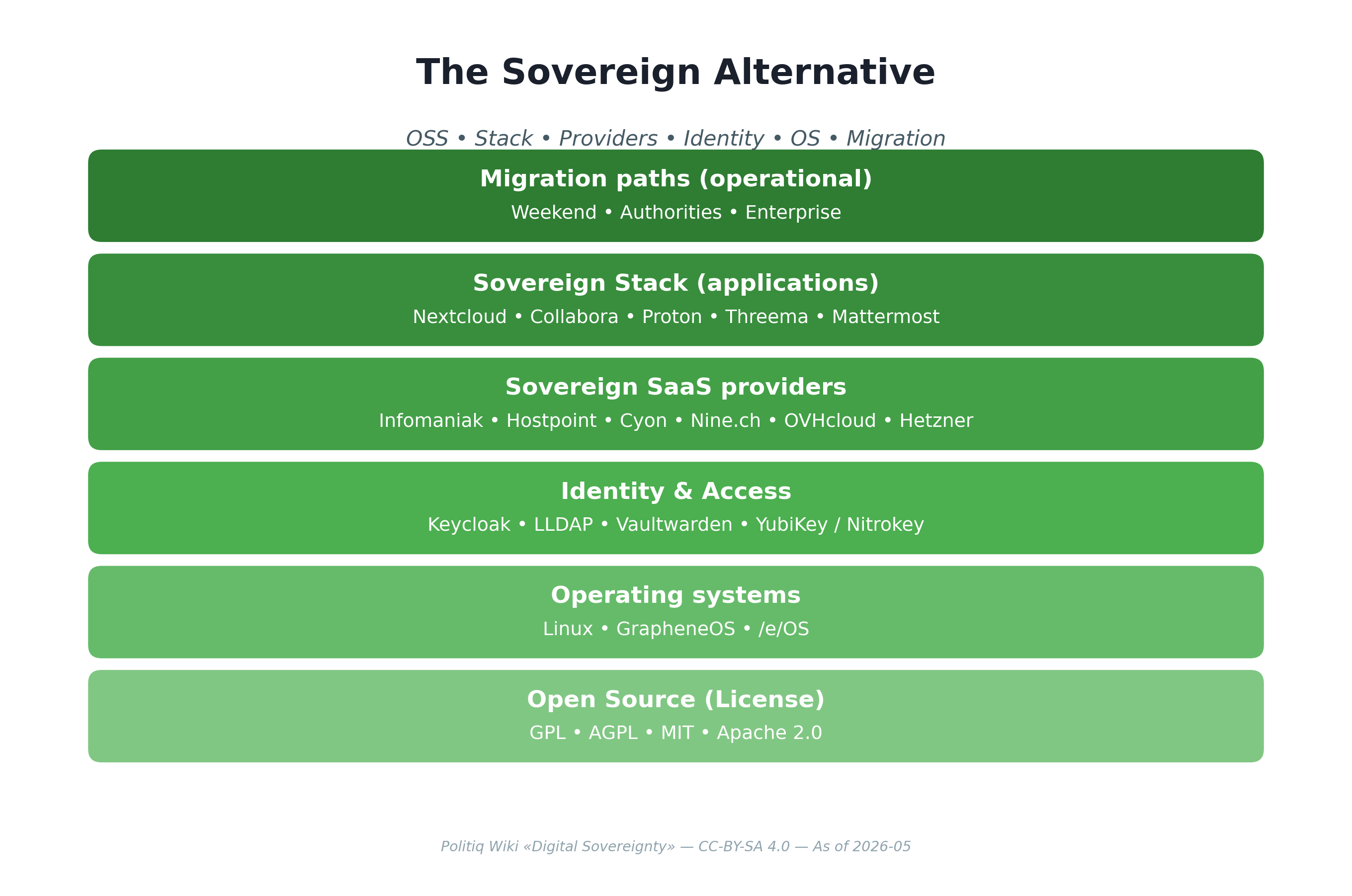 The Sovereign Alternative

OSS • Stack • Providers • Identity • OS • Migration

Migration paths (operational)

Weekend • Authorities • Enterprise

Sovereign Stack (applications)

Nextcloud • Collabora • Proton • Threema • Mattermost

Sovereign SaaS providers

Infomaniak • Hostpoint • Cyon • Nine.ch • OVHcloud • Hetzner

Identity & Access

Keycloak • LLDAP • Vaultwarden • YubiKey / Nitrokey

Operating systems

Linux • GrapheneOS • /e/OS

Open Source (License)

GPL • AGPL • MIT • Apache 2.0

Politiq Wiki «Digital Sovereignty» — CC-BY-SA 4.0 — As of 2026-05